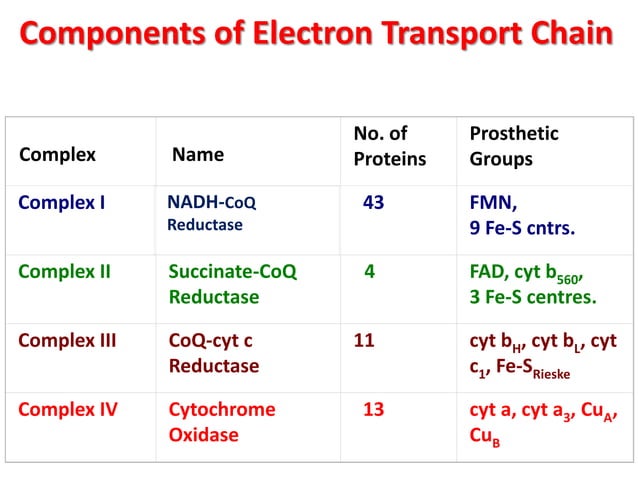 Components of Electron Transport Chain

| Complex | Name | No. of Proteins | Prosthetic Groups |
|---|---|---|---|
| Complex I | NADH-CoQ Reductase | 43 | FMN, 9 Fe-S cntrs. |
| Complex II | Succinate-CoQ Reductase | 4 | FAD, cyt $b_{560}$, 3 Fe-S centres. |
| Complex III | CoQ-cyt c Reductase | 11 | cyt $b_H$, cyt $b_L$, cyt $c_1$, Fe-$S_{Rieske}$ |
| Complex IV | Cytochrome Oxidase | 13 | cyt a, cyt $a_3$, $Cu_A$, $Cu_B$ |